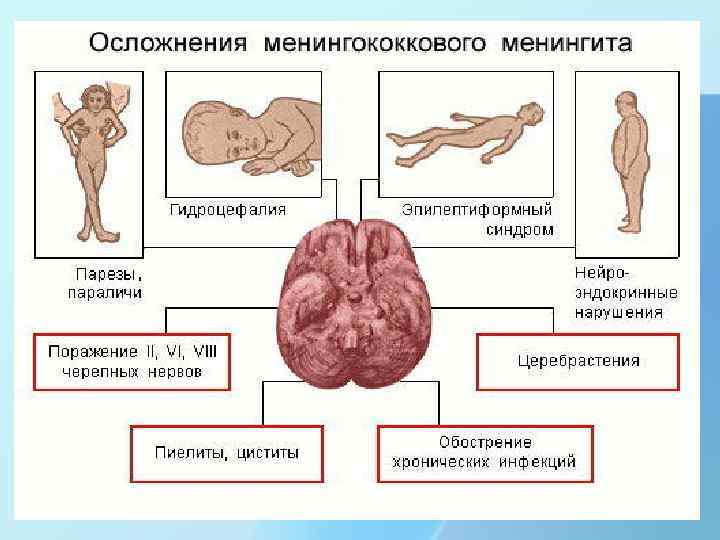 Осложнения менингококкового менингита

Гидроцефалия

Эпилептиформный синдром

Парезы, параличи

Нейро-эндокринные нарушения

Поражение II, VI, VIII черепных нервов

Церебрастения

Пиелиты, циститы

Обострение хронических инфекций